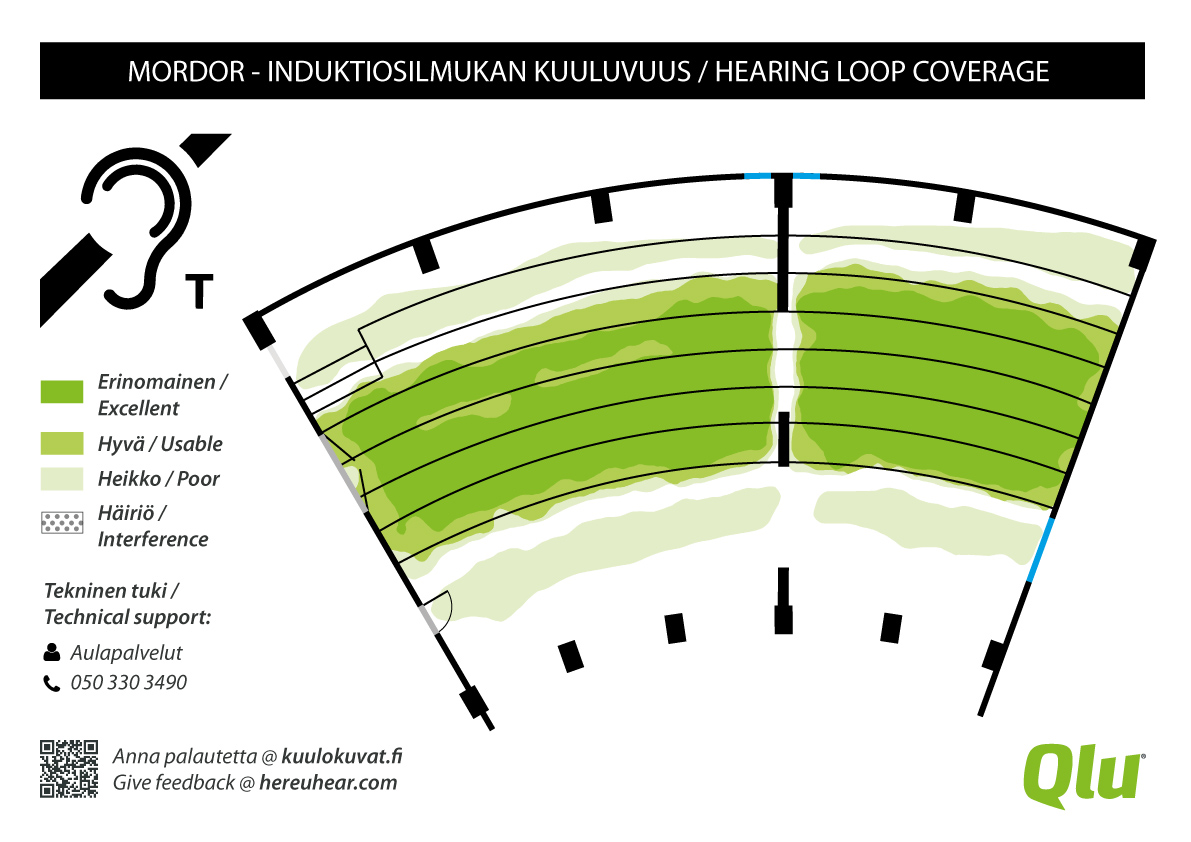 MORDOR - INDUKTIOSILMUKAN KUULUVUUS / HEARING LOOP COVERAGE

T

Erinomainen / Excellent

Hyvä / Usable

Heikko / Poor

Häiriö / Interference

Tekninen tuki / Technical support:

Aulapalvelut

050 330 3490

Anna palautetta @ kuulokuvat.fi
Give feedback @ hereuhear.com

Qlu